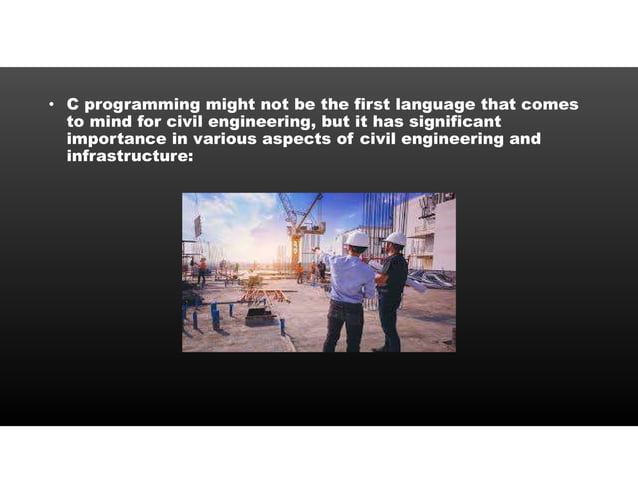 • C programming might not be the first language that comes to mind for civil engineering, but it has significant importance in various aspects of civil engineering and infrastructure: